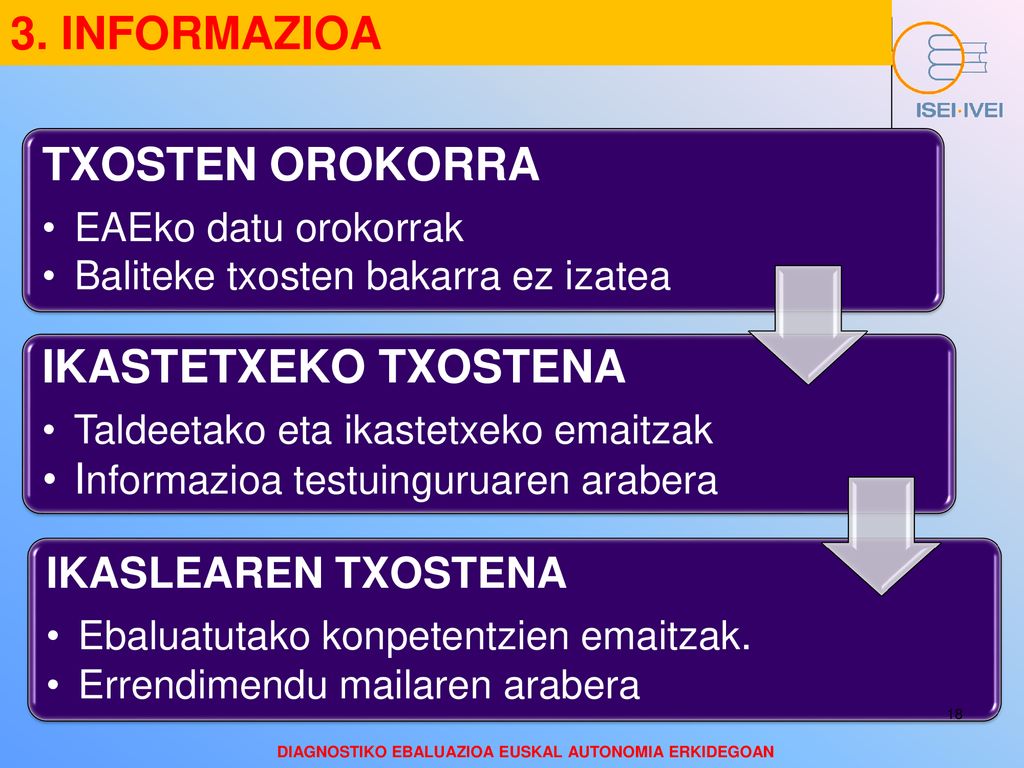 3. INFORMAZIOA

ISEI·IVEI

TXOSTEN OROKORRA
• EAEko datu orokorrak
• Baliteke txosten bakarra ez izatea

IKASTETXEKO TXOSTENA
• Taldeetako eta ikastetxeko emaitzak
• Informazioa testuinguruaren arabera

IKASLEAREN TXOSTENA
• Ebaluatutako konpetentzien emaitzak.
• Errendimendu mailaren arabera

18

DIAGNOSTIKO EBALUAZIOA EUSKAL AUTONOMIA ERKIDEGOAN